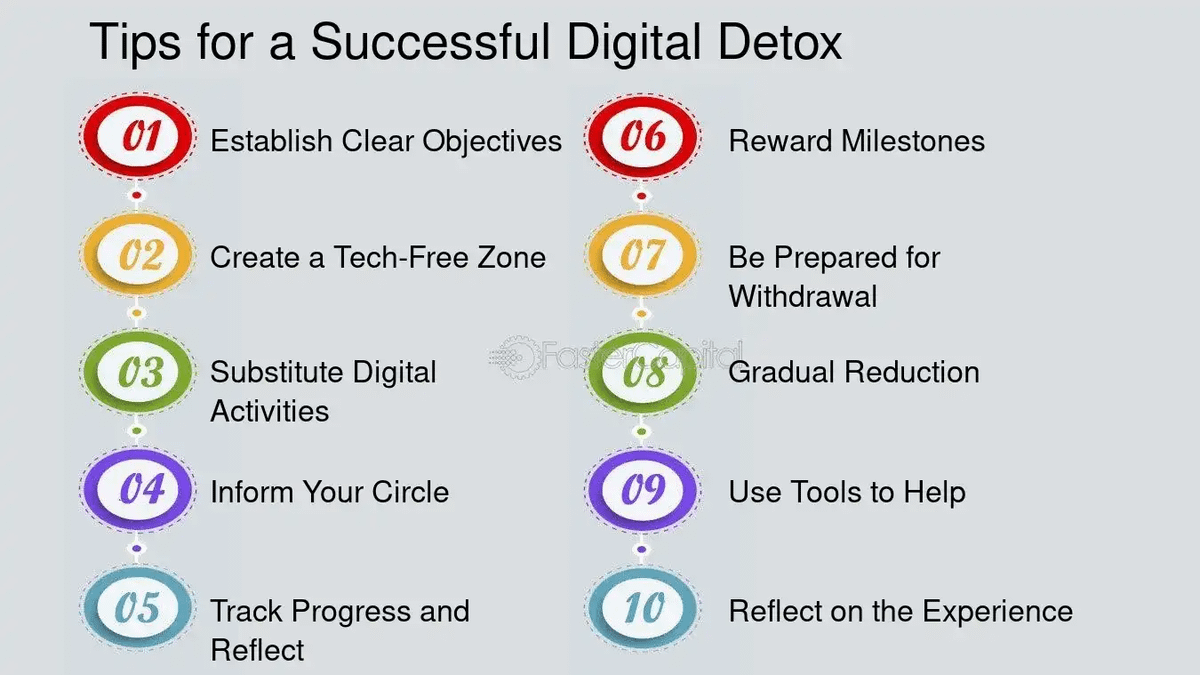 Tips for a Successful Digital Detox

01 Establish Clear Objectives

02 Create a Tech-Free Zone

03 Substitute Digital Activities

04 Inform Your Circle

05 Track Progress and Reflect

06 Reward Milestones

07 Be Prepared for Withdrawal

08 Gradual Reduction

09 Use Tools to Help

10 Reflect on the Experience

FasterCapital